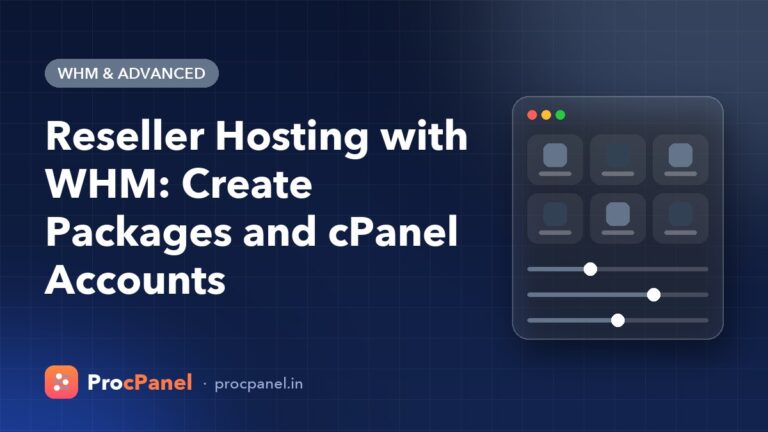 WHM & ADVANCED

Reseller Hosting with WHM: Create Packages and cPanel Accounts

ProcPanel · procpanel.in